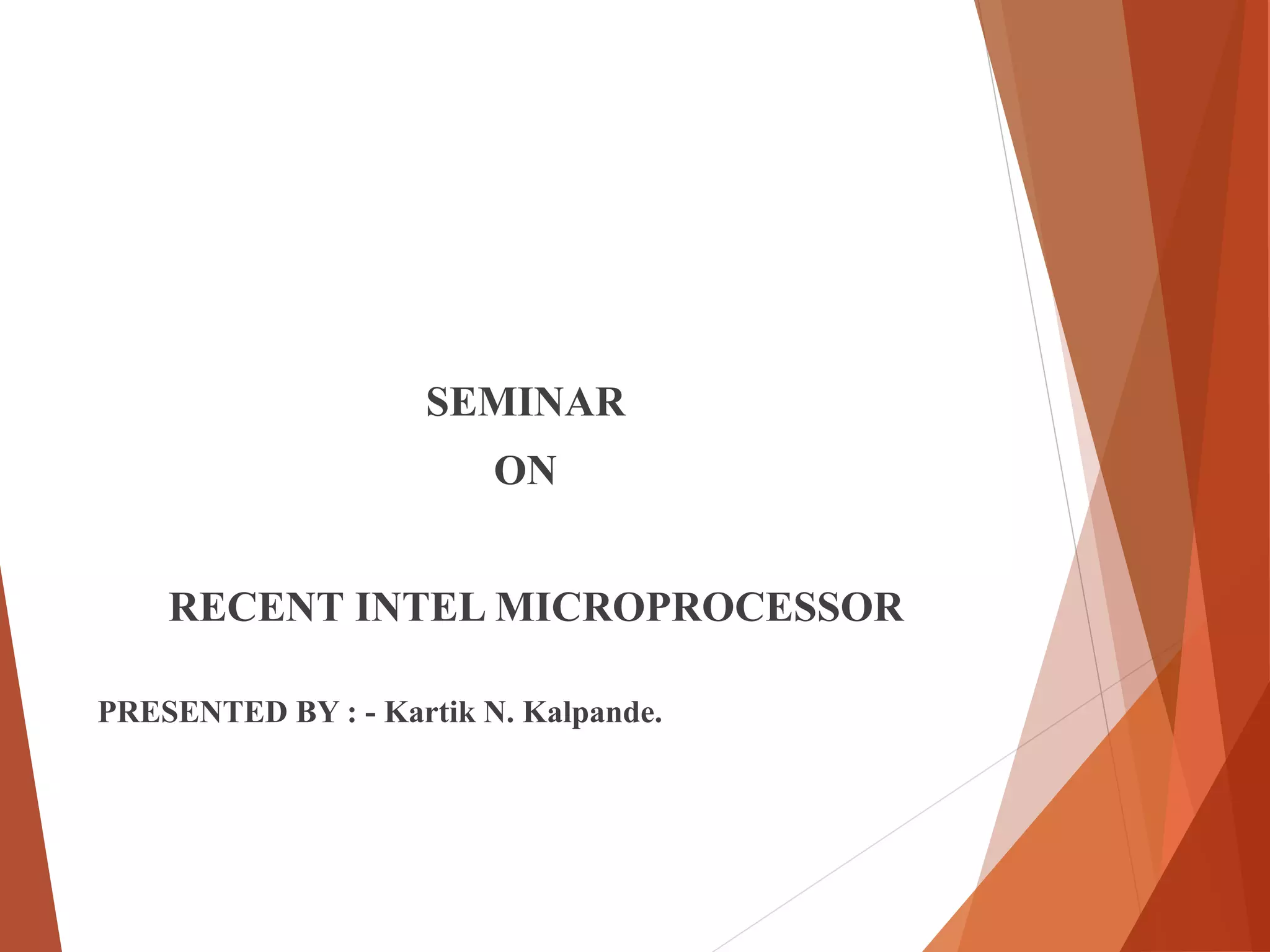 SEMINAR
ON

RECENT INTEL MICROPROCESSOR

PRESENTED BY : - Kartik N. Kalpande.